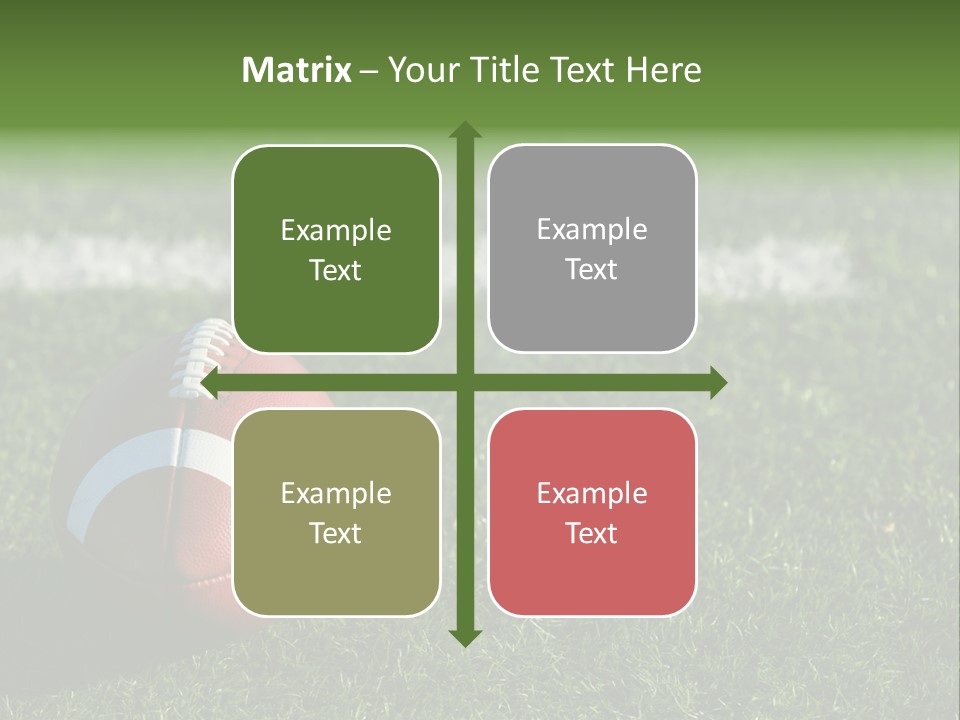 Matrix – Your Title Text Here

Example Text

Example Text

Example Text

Example Text